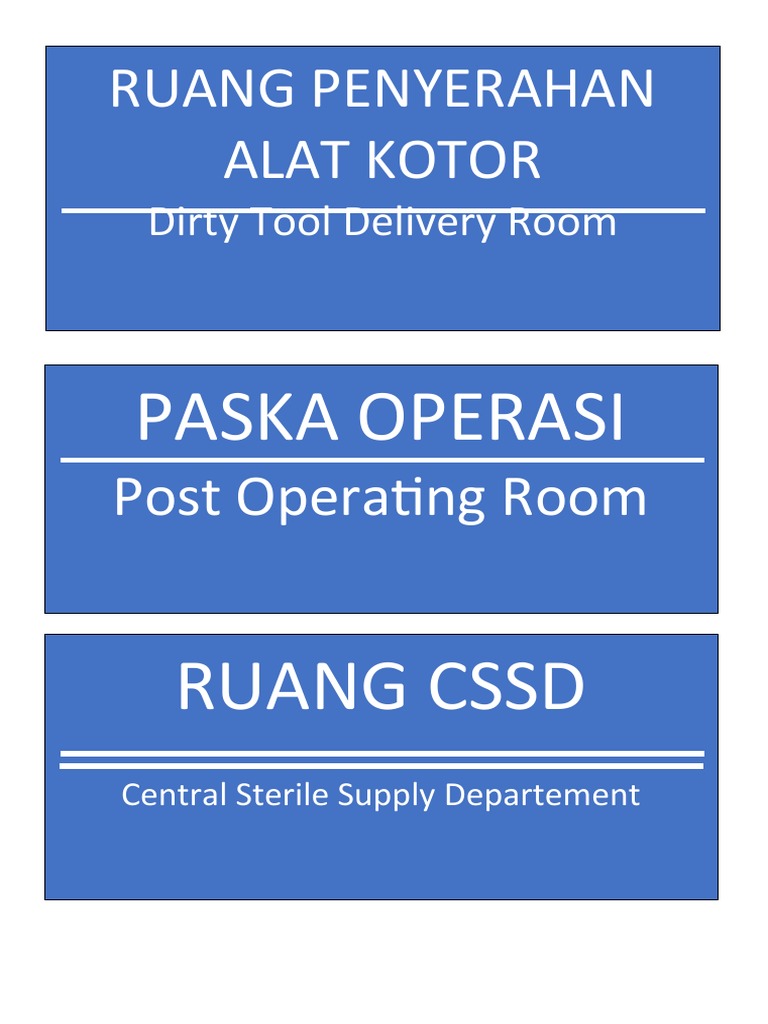 RUANG PENYERAHAN ALAT KOTOR

Dirty Tool Delivery Room

PASKA OPERASI

Post Operating Room

RUANG CSSD

Central Sterile Supply Departement